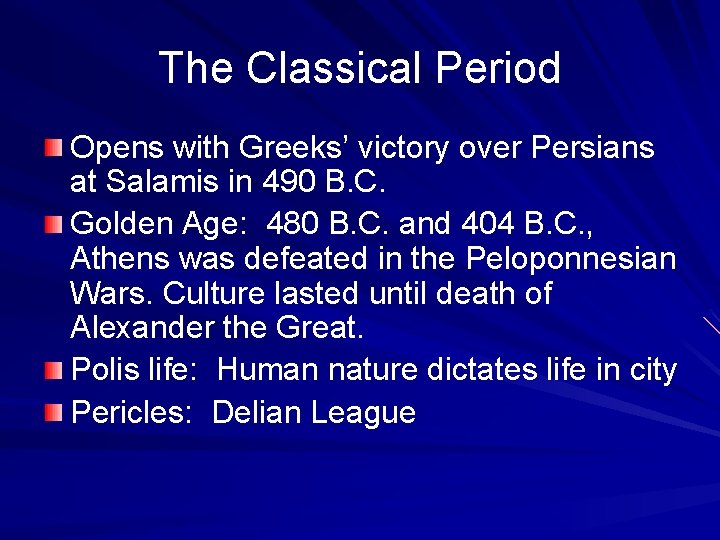 The Classical Period

Opens with Greeks' victory over Persians at Salamis in 490 B.C.

Golden Age: 480 B.C. and 404 B.C., Athens was defeated in the Peloponnesian Wars. Culture lasted until death of Alexander the Great.

Polis life: Human nature dictates life in city

Pericles: Delian League